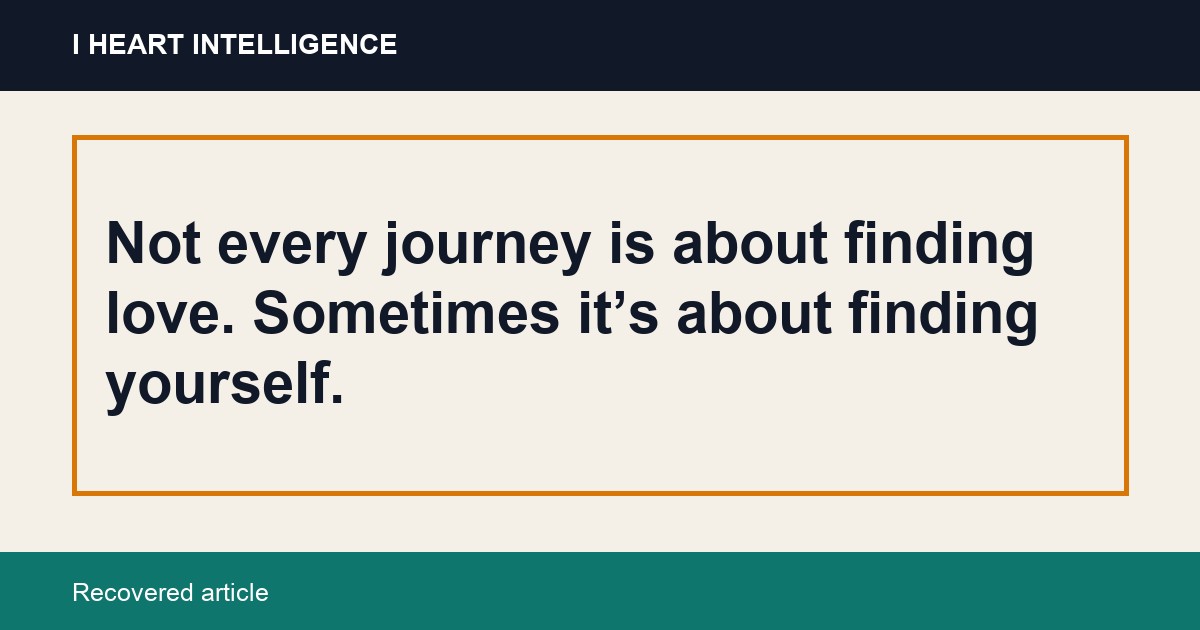 I HEART INTELLIGENCE

Not every journey is about finding love. Sometimes it’s about finding yourself.

Recovered article